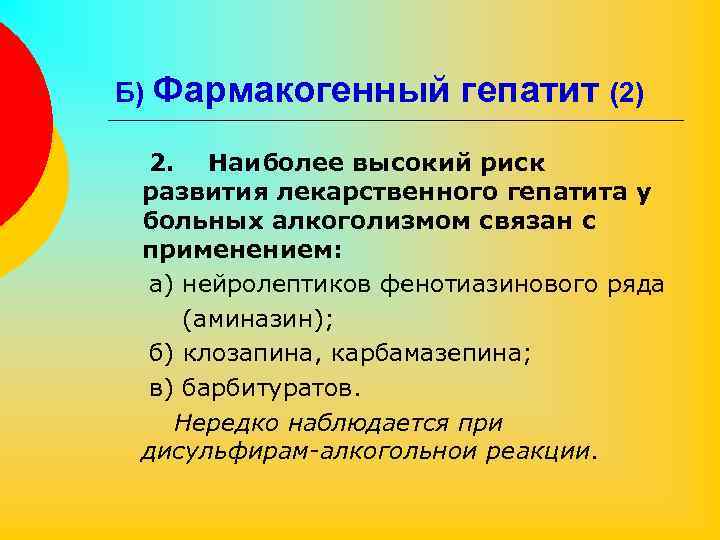 Б) Фармакогенный гепатит (2)

2. Наиболее высокий риск развития лекарственного гепатита у больных алкоголизмом связан с применением:

а) нейролептиков фенотиазинового ряда (аминазин);

б) клозапина, карбамазепина;

в) барбитуратов.

Нередко наблюдается при дисульфирам-алкогольнои реакции.